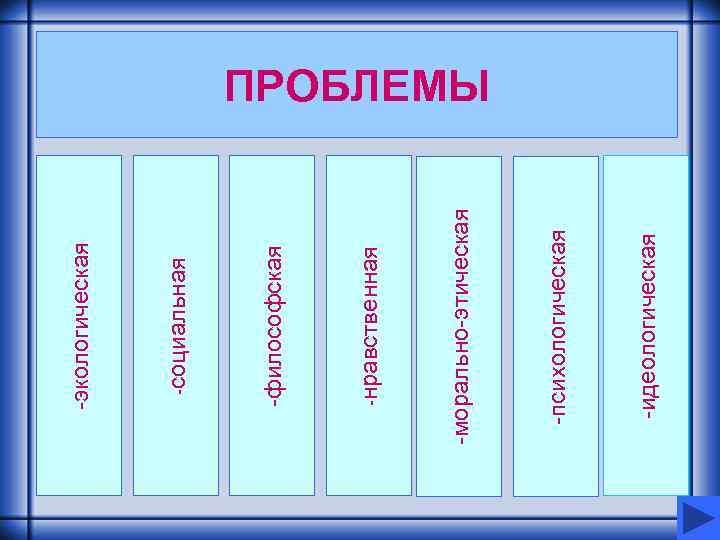 ПРОБЛЕМЫ

-экологическая

-социальная

-философская

-нравственная

-морально-этическая

-психологическая

-идеологическая